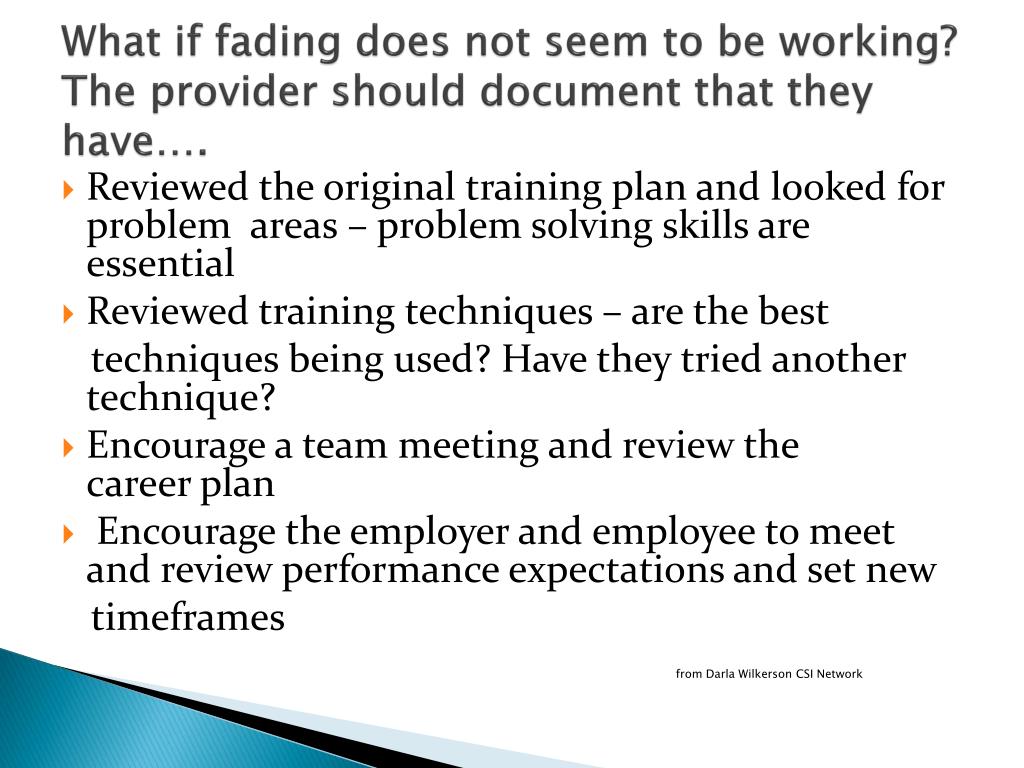 What if fading does not seem to be working? The provider should document that they have….

Reviewed the original training plan and looked for problem areas – problem solving skills are essential

Reviewed training techniques – are the best techniques being used? Have they tried another technique?

Encourage a team meeting and review the career plan

Encourage the employer and employee to meet and review performance expectations and set new timeframes

from Darla Wilkerson CSI Network